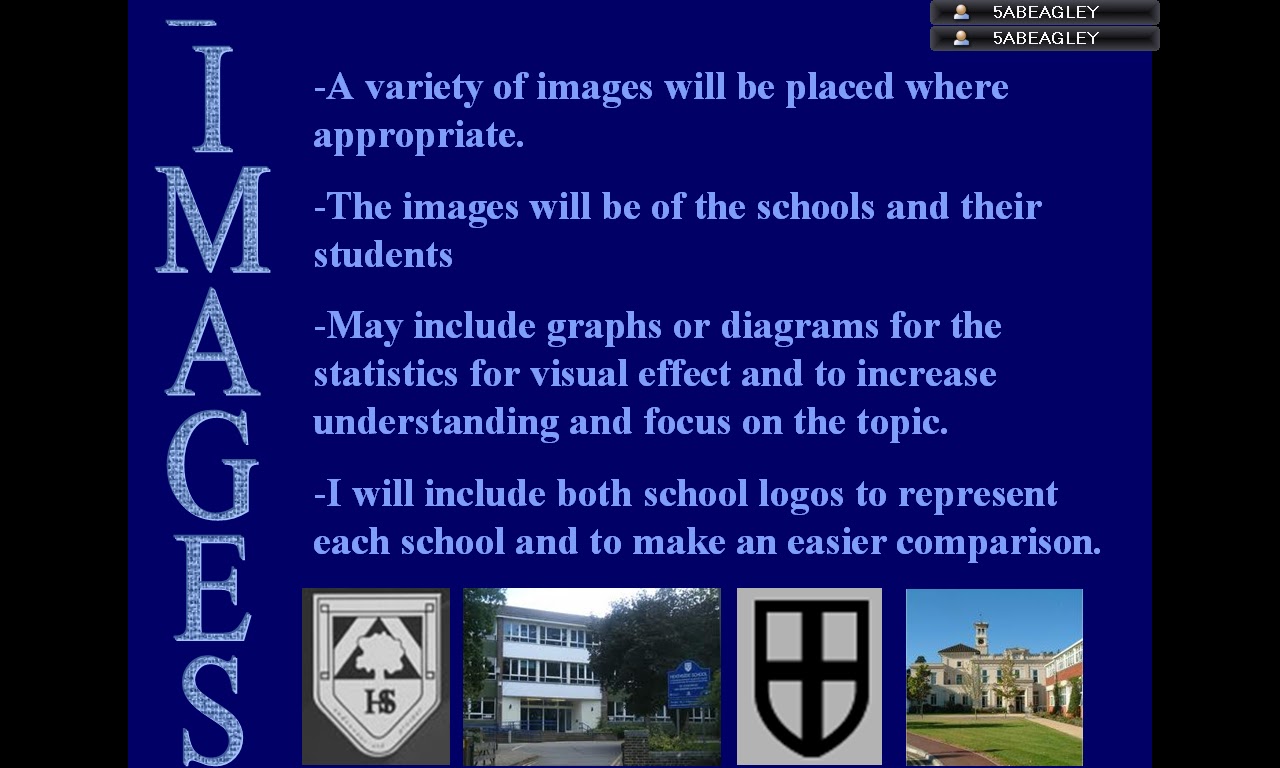 5ABEAGLEY
5ABEAGLEY

IMAGES

-A variety of images will be placed where appropriate.

-The images will be of the schools and their students

-May include graphs or diagrams for the statistics for visual effect and to increase understanding and focus on the topic.

-I will include both school logos to represent each school and to make an easier comparison.

HS

HEATHSIDE SCHOOL